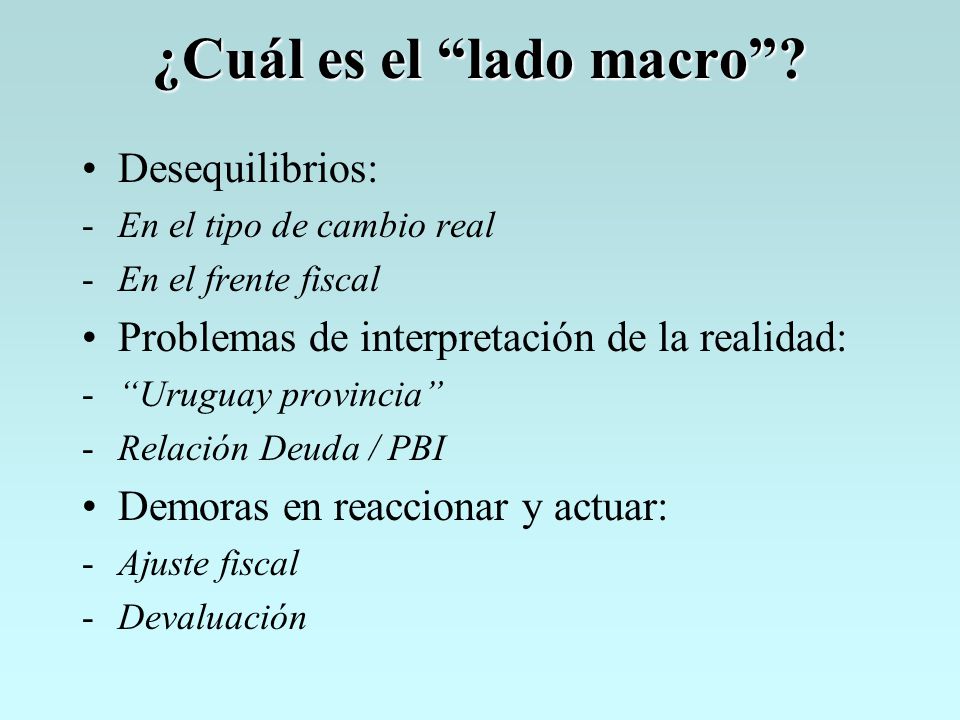 ¿Cuál es el “lado macro”?

• Desequilibrios:
- En el tipo de cambio real
- En el frente fiscal
• Problemas de interpretación de la realidad:
- “Uruguay provincia”
- Relación Deuda / PBI
• Demoras en reaccionar y actuar:
- Ajuste fiscal
- Devaluación